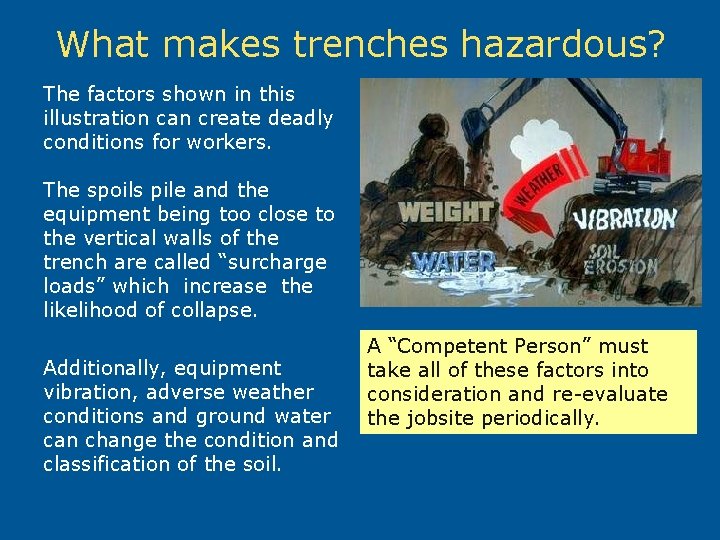 What makes trenches hazardous?

The factors shown in this illustration can create deadly conditions for workers.

The spoils pile and the equipment being too close to the vertical walls of the trench are called "surcharge loads" which increase the likelihood of collapse.

Additionally, equipment vibration, adverse weather conditions and ground water can change the condition and classification of the soil.

WEIGHT
WEATHER
VIBRATION
WATER
SOIL EROSION

A "Competent Person" must take all of these factors into consideration and re-evaluate the jobsite periodically.